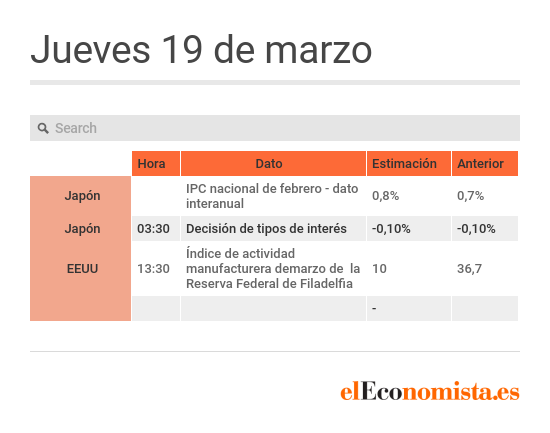 Jueves 19 de marzo

Search

| | Hora | Dato | Estimación | Anterior |
|---|---|---|---|---|
| Japón | | IPC nacional de febrero - dato interanual | 0,8% | 0,7% |
| Japón | 03:30 | Decisión de tipos de interés | -0,10% | -0,10% |
| EEUU | 13:30 | Índice de actividad manufacturera demarzo de la Reserva Federal de Filadelfia | 10 | 36,7 |
| | | | - | |

elEconomista.es